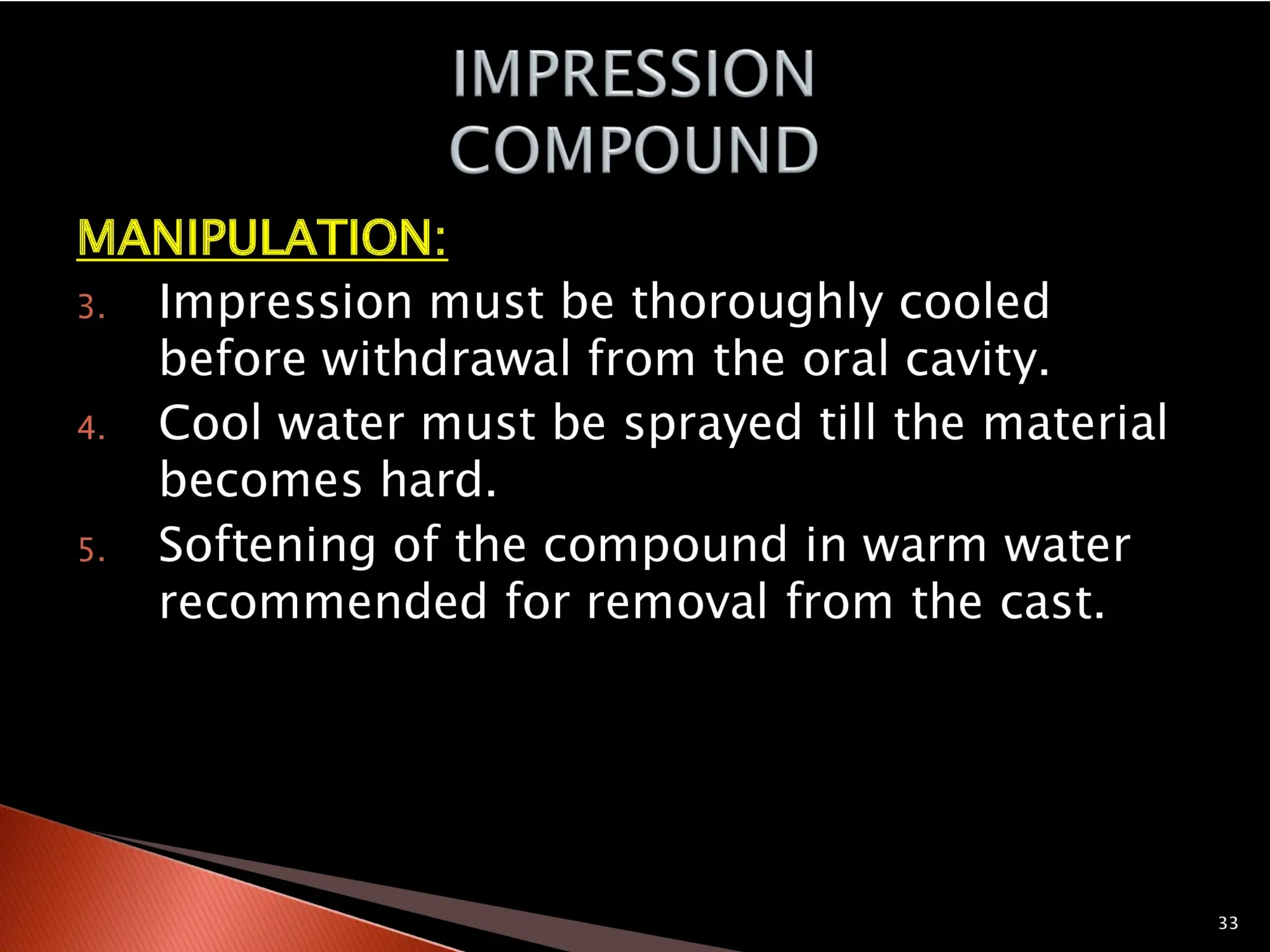 IMPRESSION COMPOUND

MANIPULATION:

3. Impression must be thoroughly cooled before withdrawal from the oral cavity.

4. Cool water must be sprayed till the material becomes hard.

5. Softening of the compound in warm water recommended for removal from the cast.

33